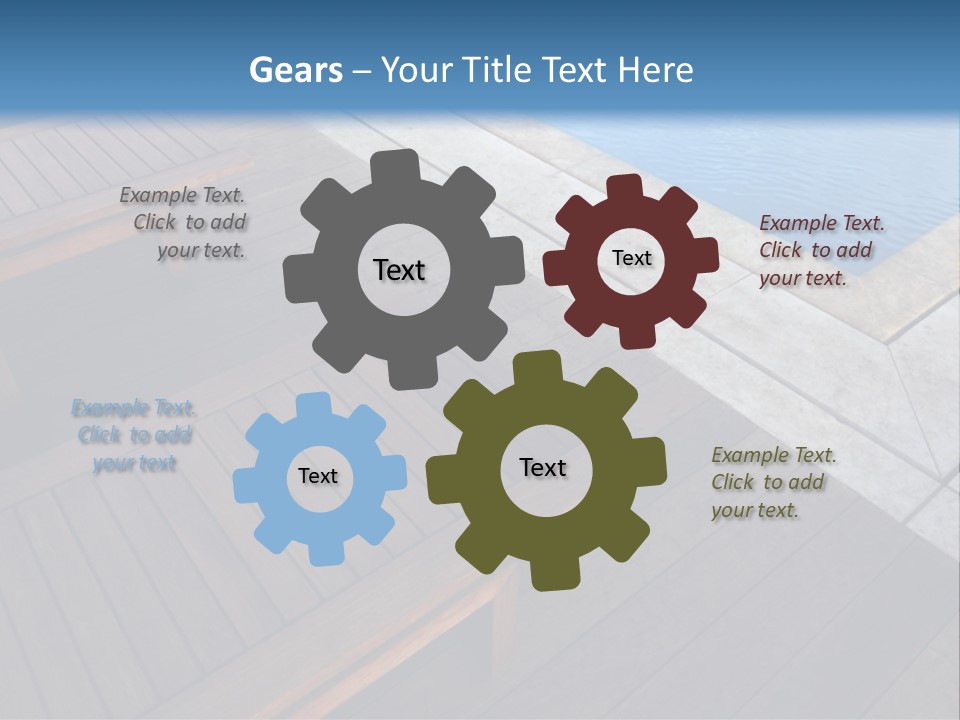 Gears – Your Title Text Here

Example Text. Click to add your text.

Text

Text

Example Text. Click to add your text.

Example Text. Click to add your text

Text

Text

Example Text. Click to add your text.